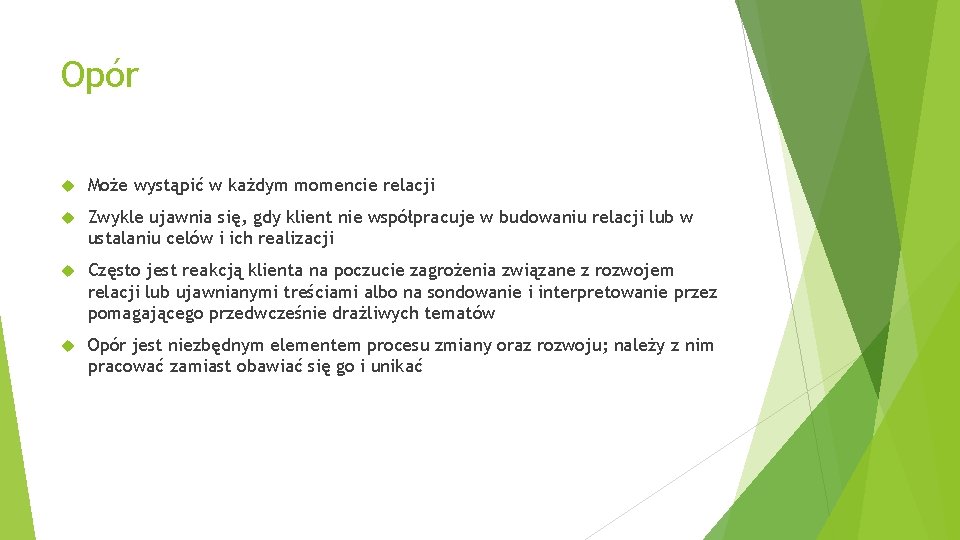 Opór

Może wystąpić w każdym momencie relacji

Zwykle ujawnia się, gdy klient nie współpracuje w budowaniu relacji lub w ustalaniu celów i ich realizacji

Często jest reakcją klienta na poczucie zagrożenia związane z rozwojem relacji lub ujawnianymi treściami albo na sondowanie i interpretowanie przez pomagającego przedwcześnie drażliwych tematów

Opór jest niezbędnym elementem procesu zmiany oraz rozwoju; należy z nim pracować zamiast obawiać się go i unikać